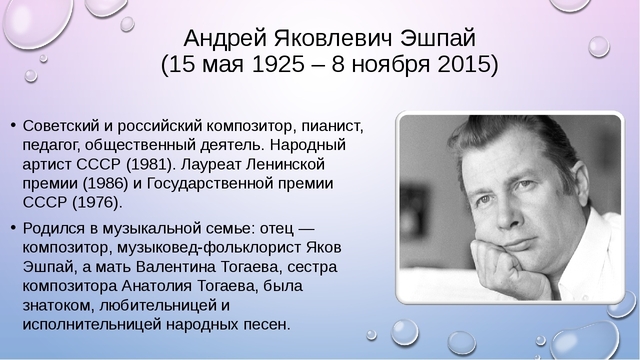 Андрей Яковлевич Эшпай
(15 мая 1925 – 8 ноября 2015)

• Советский и российский композитор, пианист, педагог, общественный деятель. Народный артист СССР (1981). Лауреат Ленинской премии (1986) и Государственной премии СССР (1976).

• Родился в музыкальной семье: отец — композитор, музыковед-фольклорист Яков Эшпай, а мать Валентина Тогаева, сестра композитора Анатолия Тогаева, была знатоком, любительницей и исполнительницей народных песен.